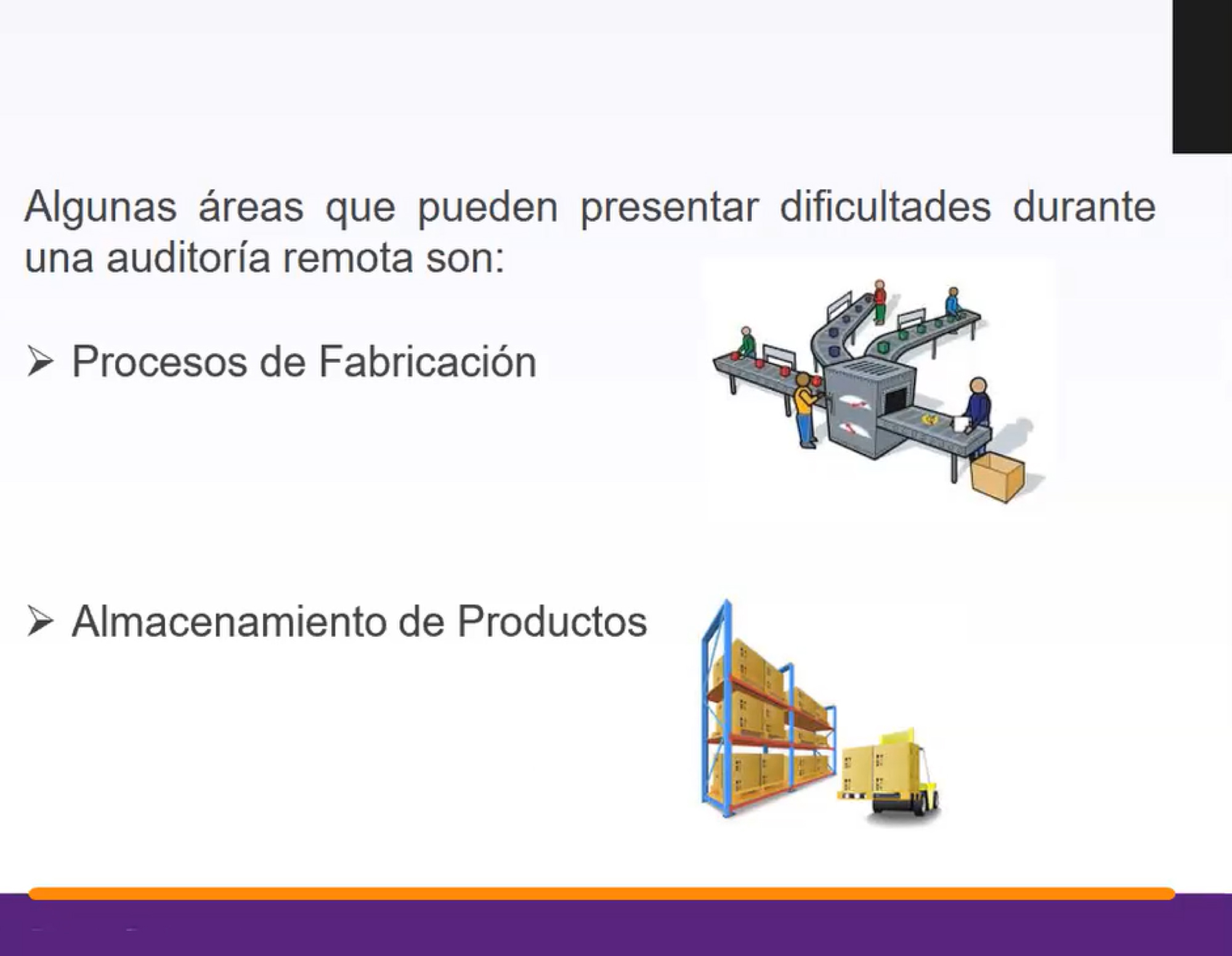 Algunas áreas que pueden presentar dificultades durante una auditoría remota son:

➢ Procesos de Fabricación

➢ Almacenamiento de Productos